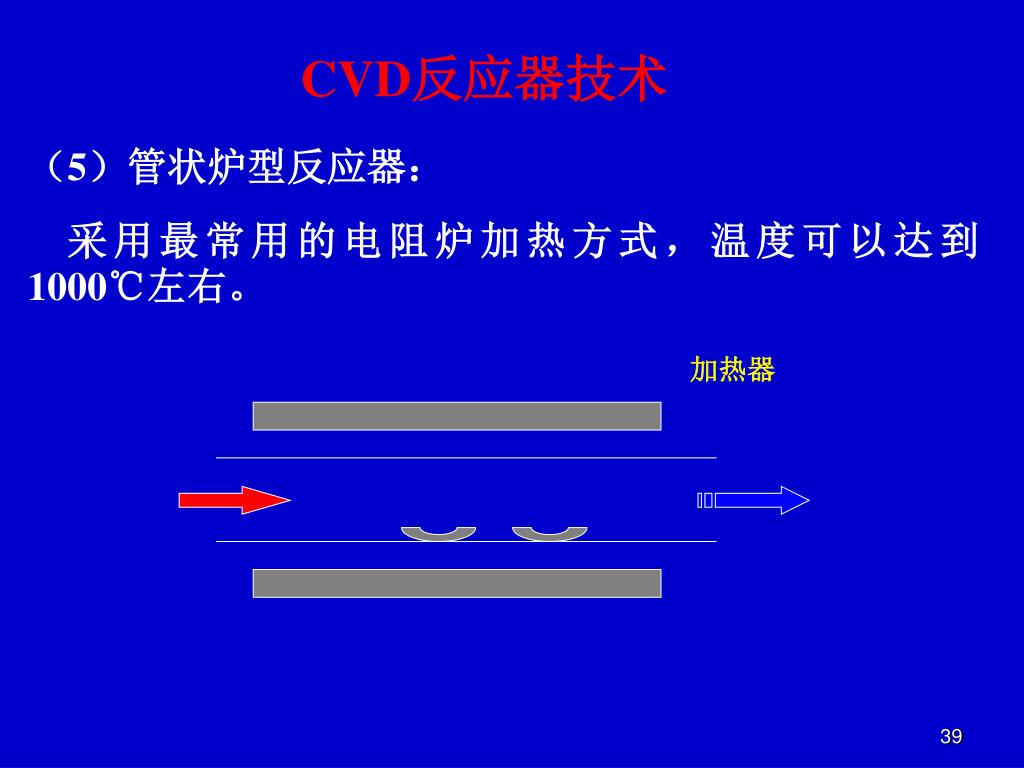 CVD反应器技术

（5）管状炉型反应器：

采用最常用的电阻炉加热方式，温度可以达到1000℃左右。

加热器

39